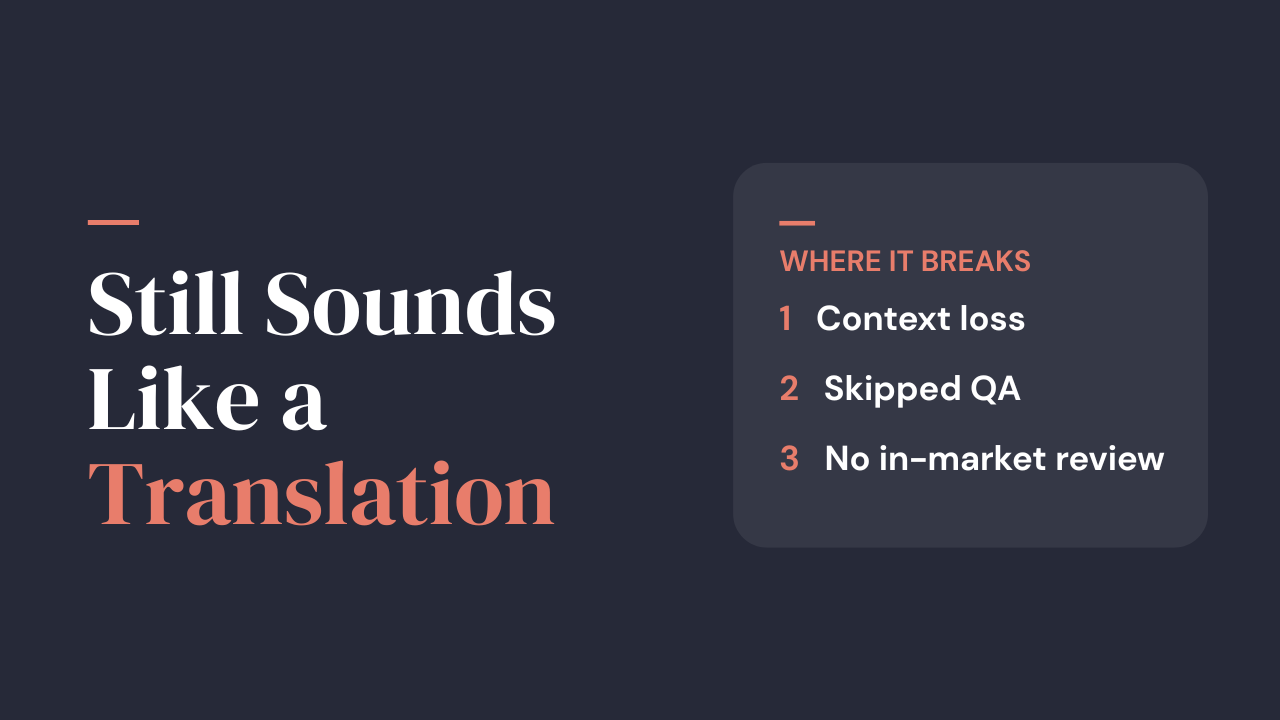 Still Sounds Like a Translation

WHERE IT BREAKS
1 Context loss
2 Skipped QA
3 No in-market review